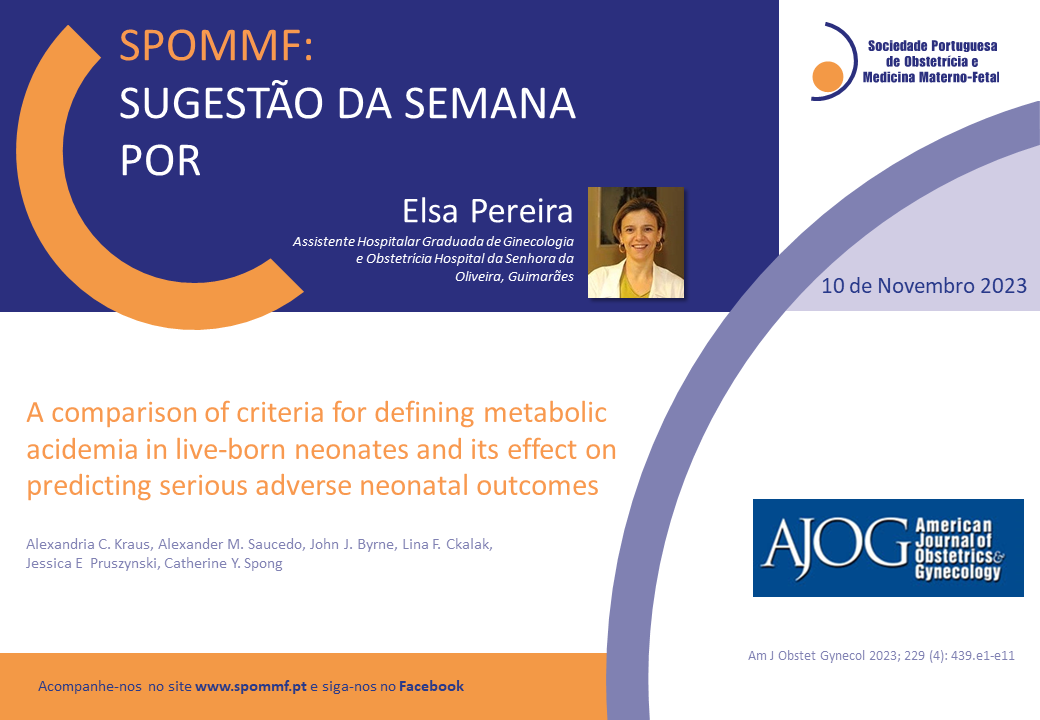 SPOMMF:
SUGESTÃO DA SEMANA POR

Sociedade Portuguesa de Obstetrícia e Medicina Materno-Fetal

Elsa Pereira
Assistente Hospitalar Graduada de Ginecologia e Obstetrícia Hospital da Senhora da Oliveira, Guimarães

10 de Novembro 2023

A comparison of criteria for defining metabolic acidemia in live-born neonates and its effect on predicting serious adverse neonatal outcomes

Alexandria C. Kraus, Alexander M. Saucedo, John J. Byrne, Lina F. Ckalak, Jessica E Pruszynski, Catherine Y. Spong

AJOG American Journal of Obstetrics & Gynecology

Am J Obstet Gynecol 2023; 229 (4): 439.e1-e11

Acompanhe-nos no site www.spommf.pt e siga-nos no Facebook